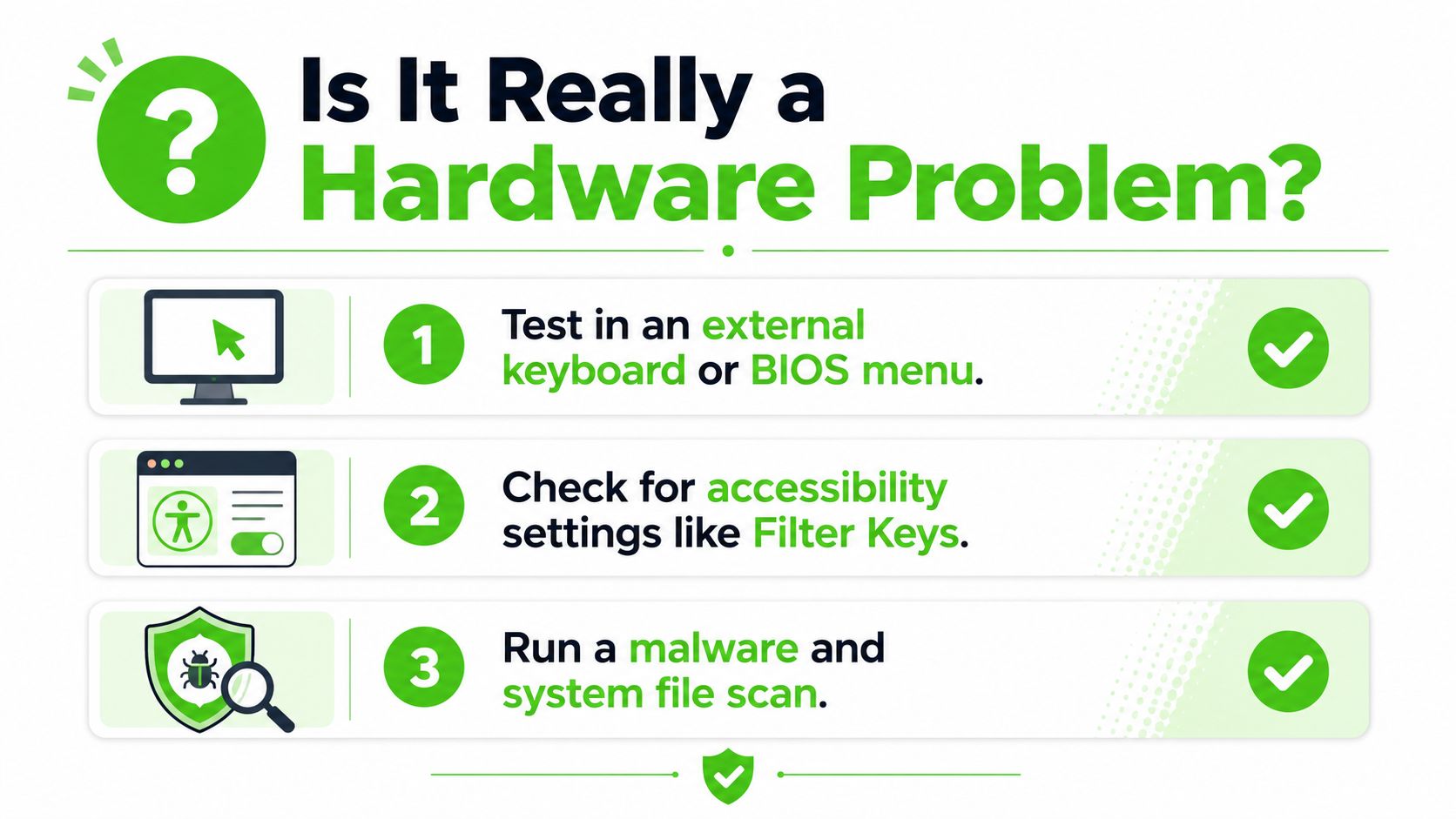 ?

Is It Really a Hardware Problem?

1 Test in an external keyboard or BIOS menu.

2 Check for accessibility settings like Filter Keys.

3 Run a malware and system file scan.